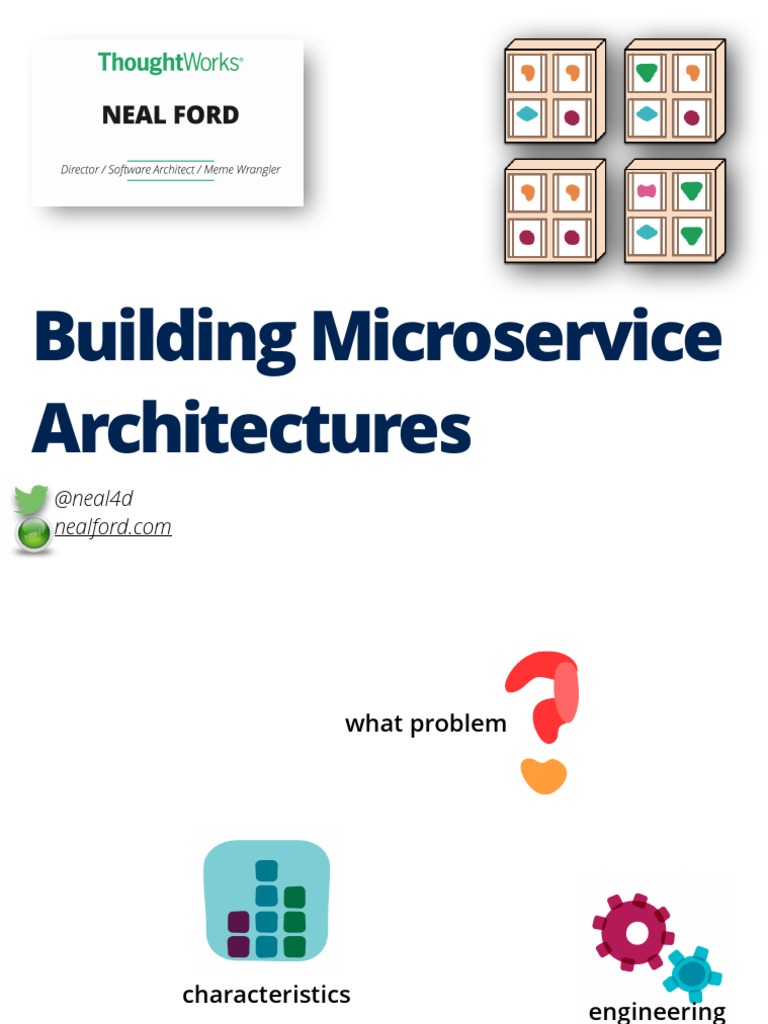 ThoughtWorks®

NEAL FORD

Director / Software Architect / Meme Wrangler

Building Microservice Architectures

@neal4d
nealford.com

what problem

characteristics

engineering